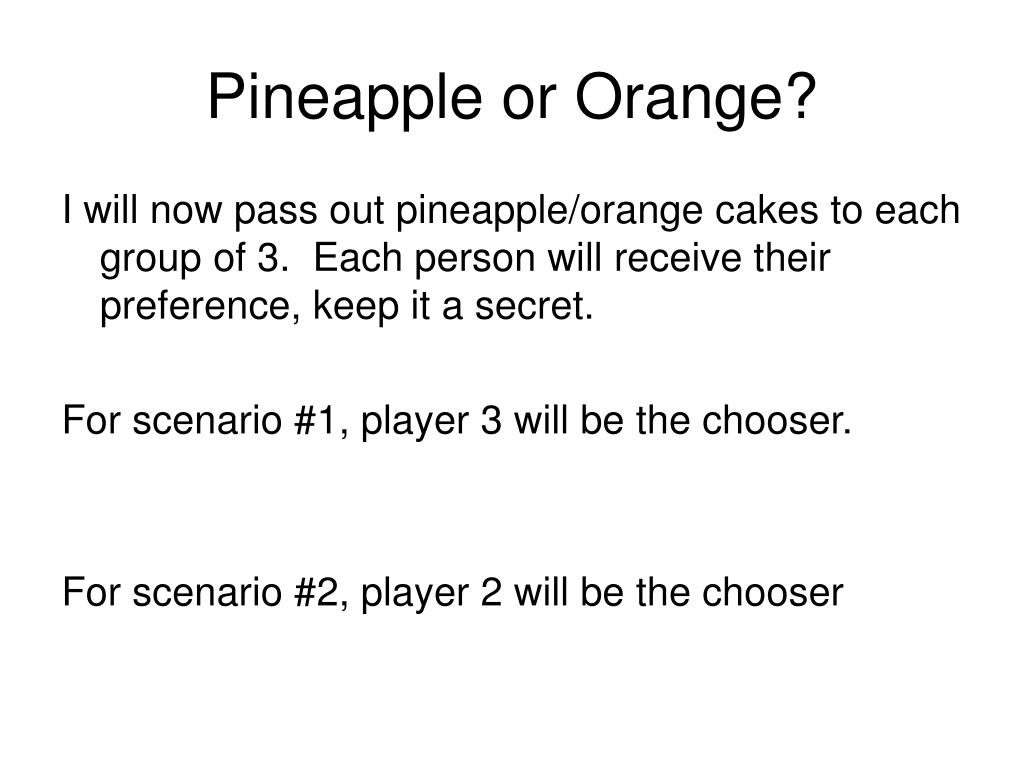 Pineapple or Orange?

I will now pass out pineapple/orange cakes to each group of 3. Each person will receive their preference, keep it a secret.

For scenario #1, player 3 will be the chooser.

For scenario #2, player 2 will be the chooser